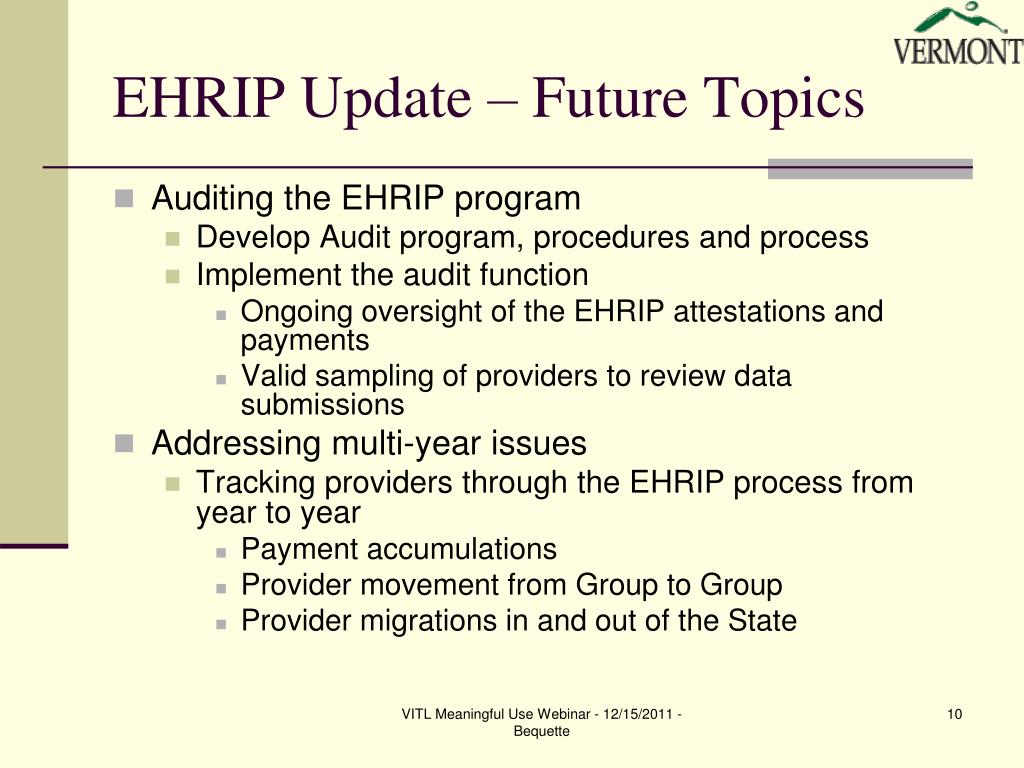 VERMONT

EHRIP Update – Future Topics

Auditing the EHRIP program

Develop Audit program, procedures and process

Implement the audit function

Ongoing oversight of the EHRIP attestations and payments

Valid sampling of providers to review data submissions

Addressing multi-year issues

Tracking providers through the EHRIP process from year to year

Payment accumulations

Provider movement from Group to Group

Provider migrations in and out of the State

VITL Meaningful Use Webinar - 12/15/2011 - Bequette

10